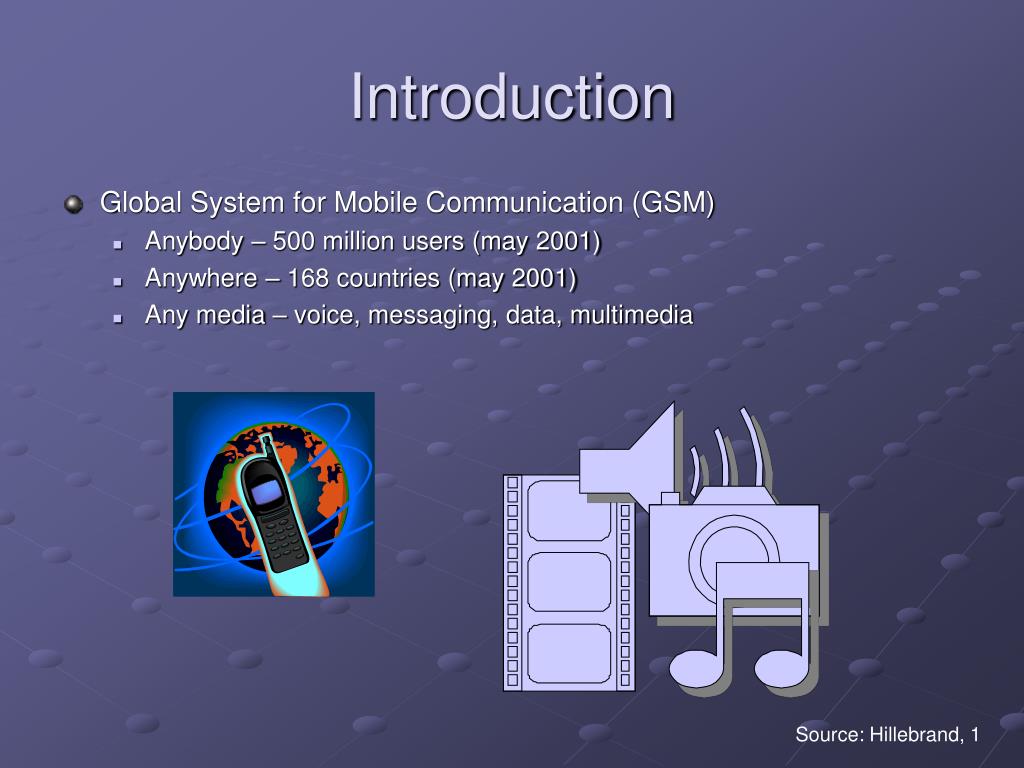 Introduction

Global System for Mobile Communication (GSM)

Anybody – 500 million users (may 2001)

Anywhere – 168 countries (may 2001)

Any media – voice, messaging, data, multimedia

Source: Hillebrand, 1